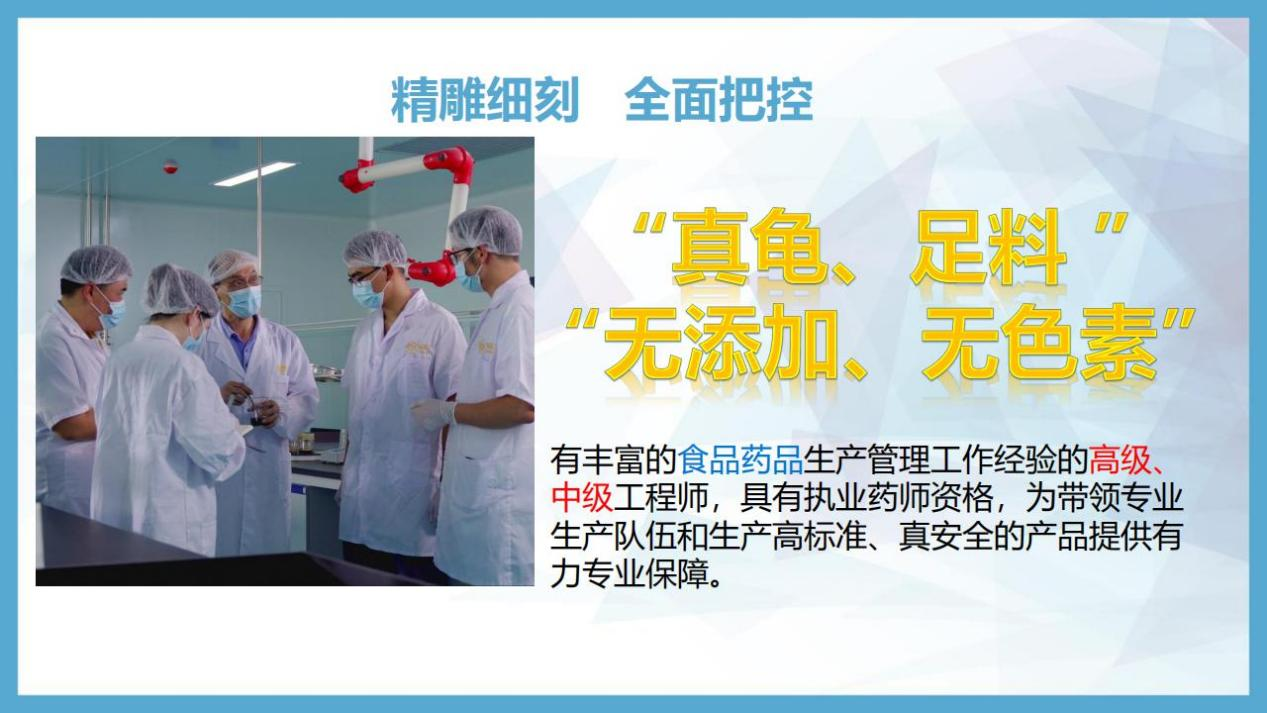 精雕细刻　全面把控

“真龟、足料”
“无添加、无色素”

有丰富的食品药品生产管理工作经验的高级、中级工程师，具有执业药师资格，为带领专业生产队伍和生产高标准、真安全的产品提供有力专业保障。